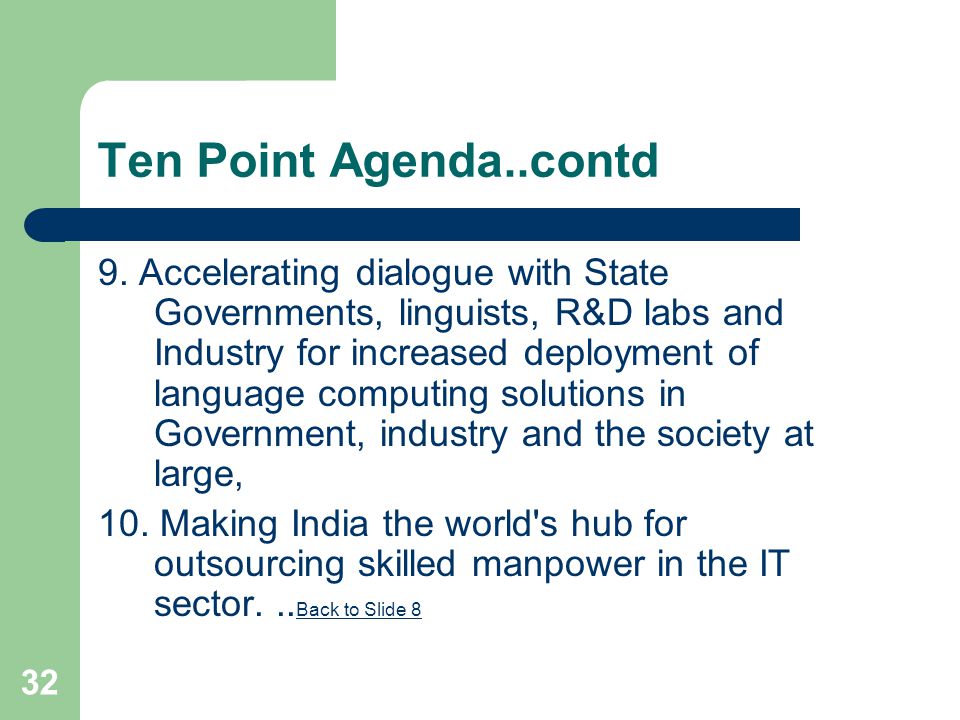 Ten Point Agenda..contd

9. Accelerating dialogue with State Governments, linguists, R&D labs and Industry for increased deployment of language computing solutions in Government, industry and the society at large,

10. Making India the world's hub for outsourcing skilled manpower in the IT sector. ..Back to Slide 8

32